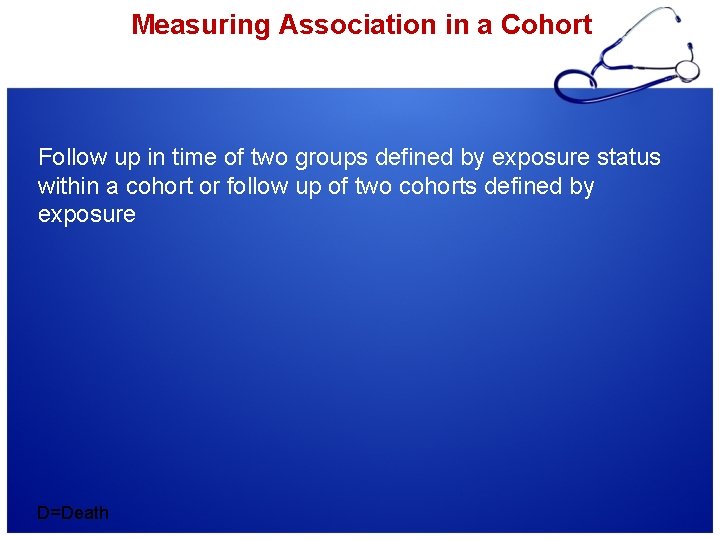 Measuring Association in a Cohort

Follow up in time of two groups defined by exposure status within a cohort or follow up of two cohorts defined by exposure

D=Death